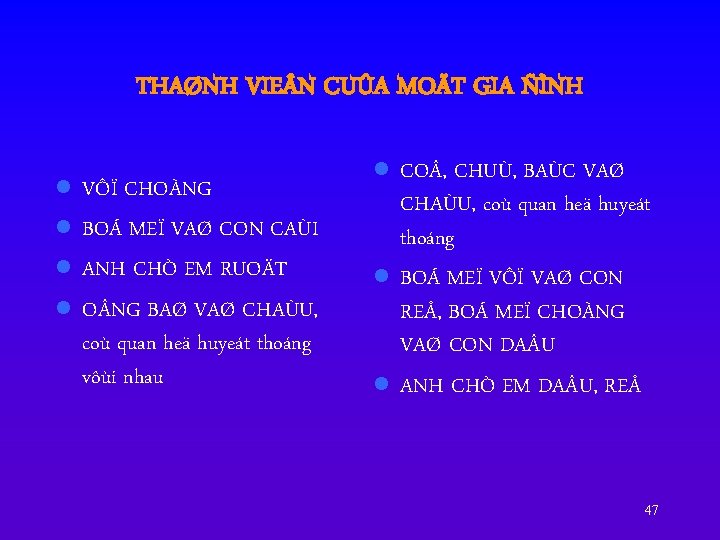 THAØNH VIEÂN CUÛA MOÄT GIA ÑÌNH

- VÔÏ CHOÀNG
- BOÁ MEÏ VAØ CON CAÙI
- ANH CHÒ EM RUOÄT
- OÂNG BAØ VAØ CHAÙU, coù quan heä huyeát thoáng vôùi nhau

- COÂ, CHUÙ, BAÙC VAØ CHAÙU, coù quan heä huyeát thoáng
- BOÁ MEÏ VÔÏ VAØ CON REÅ, BOÁ MEÏ CHOÀNG VAØ CON DAÂU
- ANH CHÒ EM DAÂU, REÅ

47